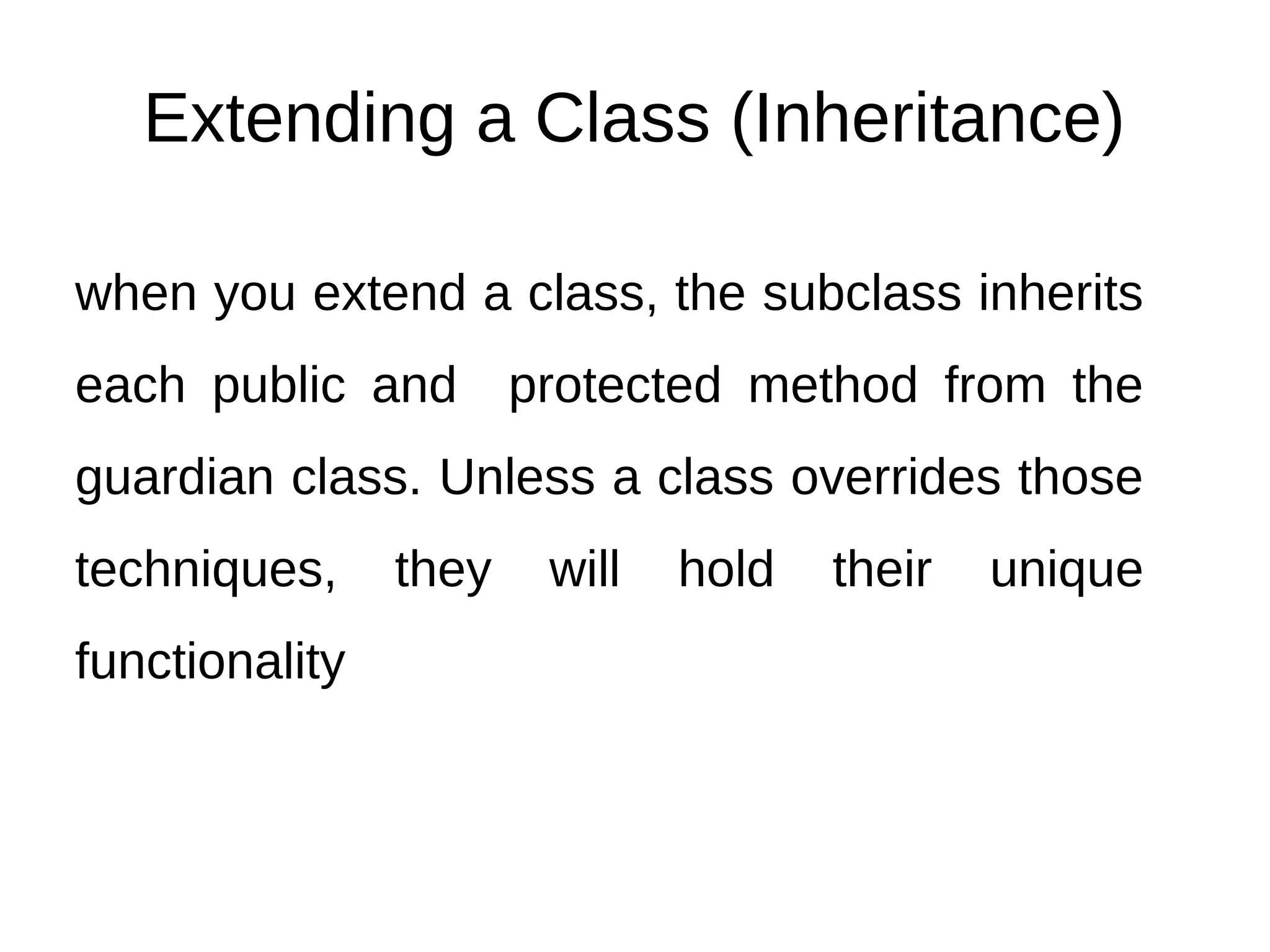 Extending a Class (Inheritance)

when you extend a class, the subclass inherits each public and protected method from the guardian class. Unless a class overrides those techniques, they will hold their unique functionality